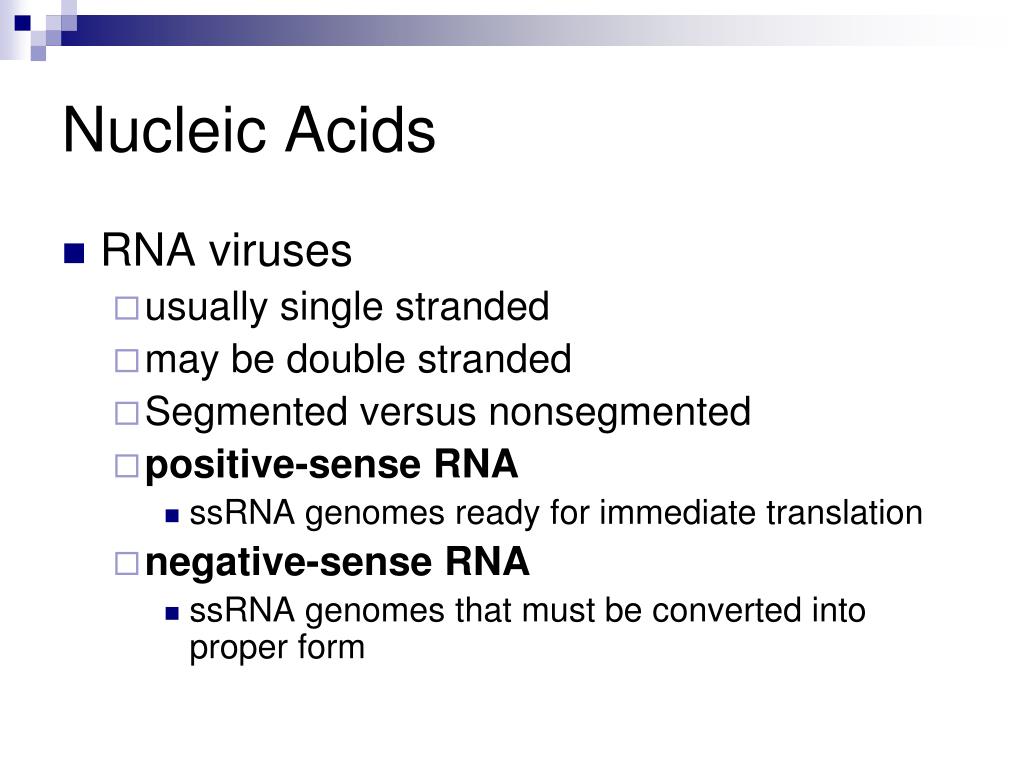 Nucleic Acids

RNA viruses

usually single stranded

may be double stranded

Segmented versus nonsegmented

positive-sense RNA

ssRNA genomes ready for immediate translation

negative-sense RNA

ssRNA genomes that must be converted into proper form